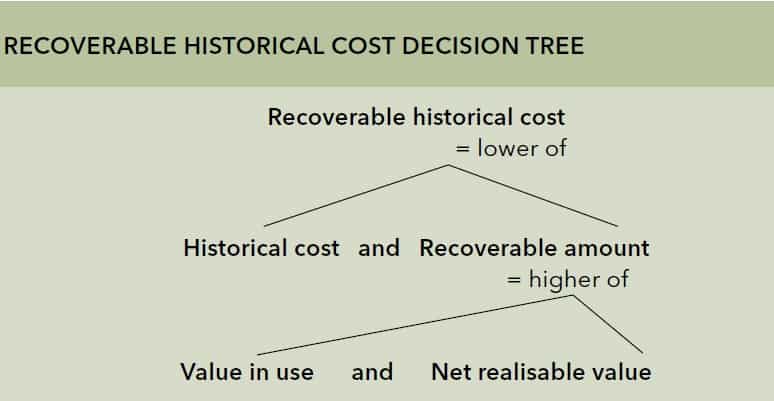 RECOVERABLE HISTORICAL COST DECISION TREE

Recoverable historical cost
= lower of

Historical cost and Recoverable amount
= higher of

Value in use and Net realisable value